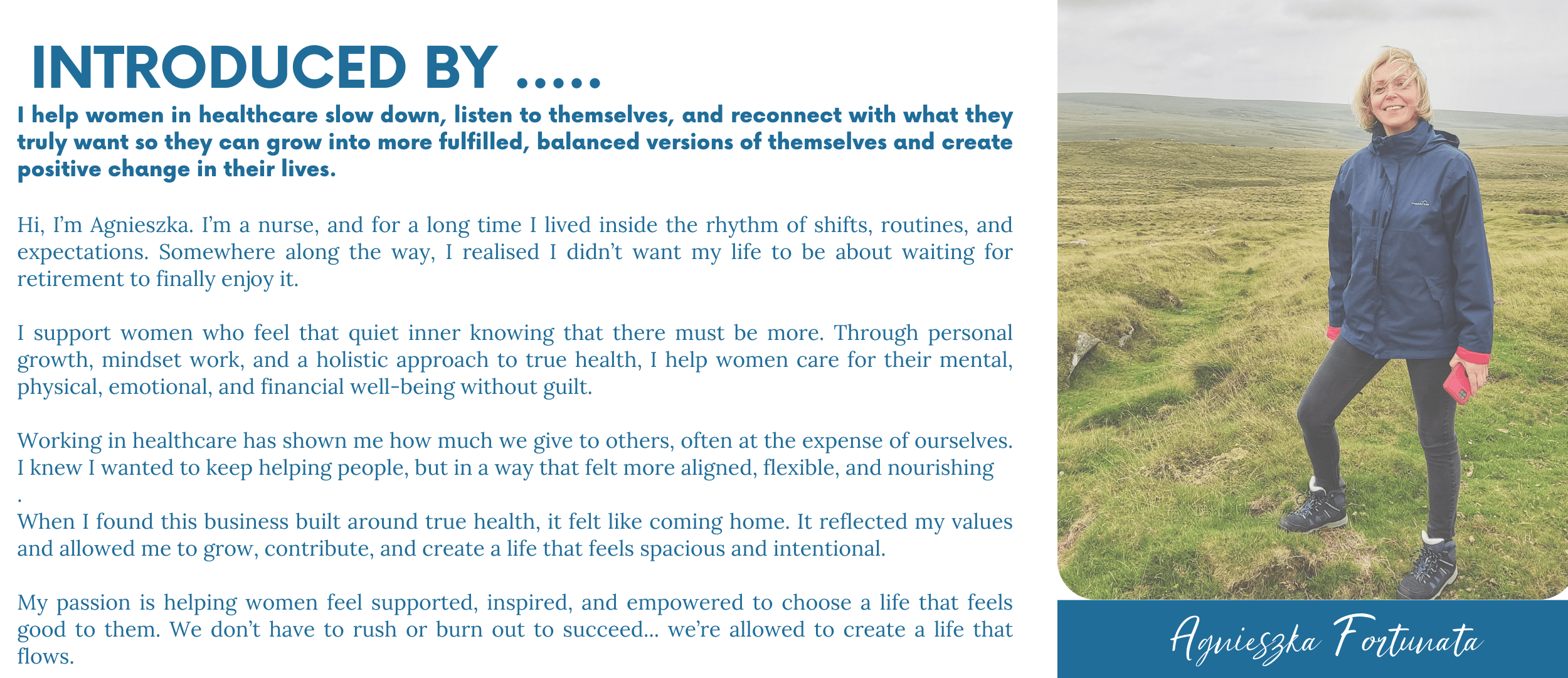 INTRODUCED BY .....

I help women in healthcare slow down, listen to themselves, and reconnect with what they truly want so they can grow into more fulfilled, balanced versions of themselves and create positive change in their lives.

Hi, I'm Agnieszka. I'm a nurse, and for a long time I lived inside the rhythm of shifts, routines, and expectations. Somewhere along the way, I realised I didn't want my life to be about waiting for retirement to finally enjoy it.

I support women who feel that quiet inner knowing that there must be more. Through personal growth, mindset work, and a holistic approach to true health, I help women care for their mental, physical, emotional, and financial well-being without guilt.

Working in healthcare has shown me how much we give to others, often at the expense of ourselves. I knew I wanted to keep helping people, but in a way that felt more aligned, flexible, and nourishing
.
When I found this business built around true health, it felt like coming home. It reflected my values and allowed me to grow, contribute, and create a life that feels spacious and intentional.

My passion is helping women feel supported, inspired, and empowered to choose a life that feels good to them. We don't have to rush or burn out to succeed... we're allowed to create a life that flows.

Agnieszka Fortunata